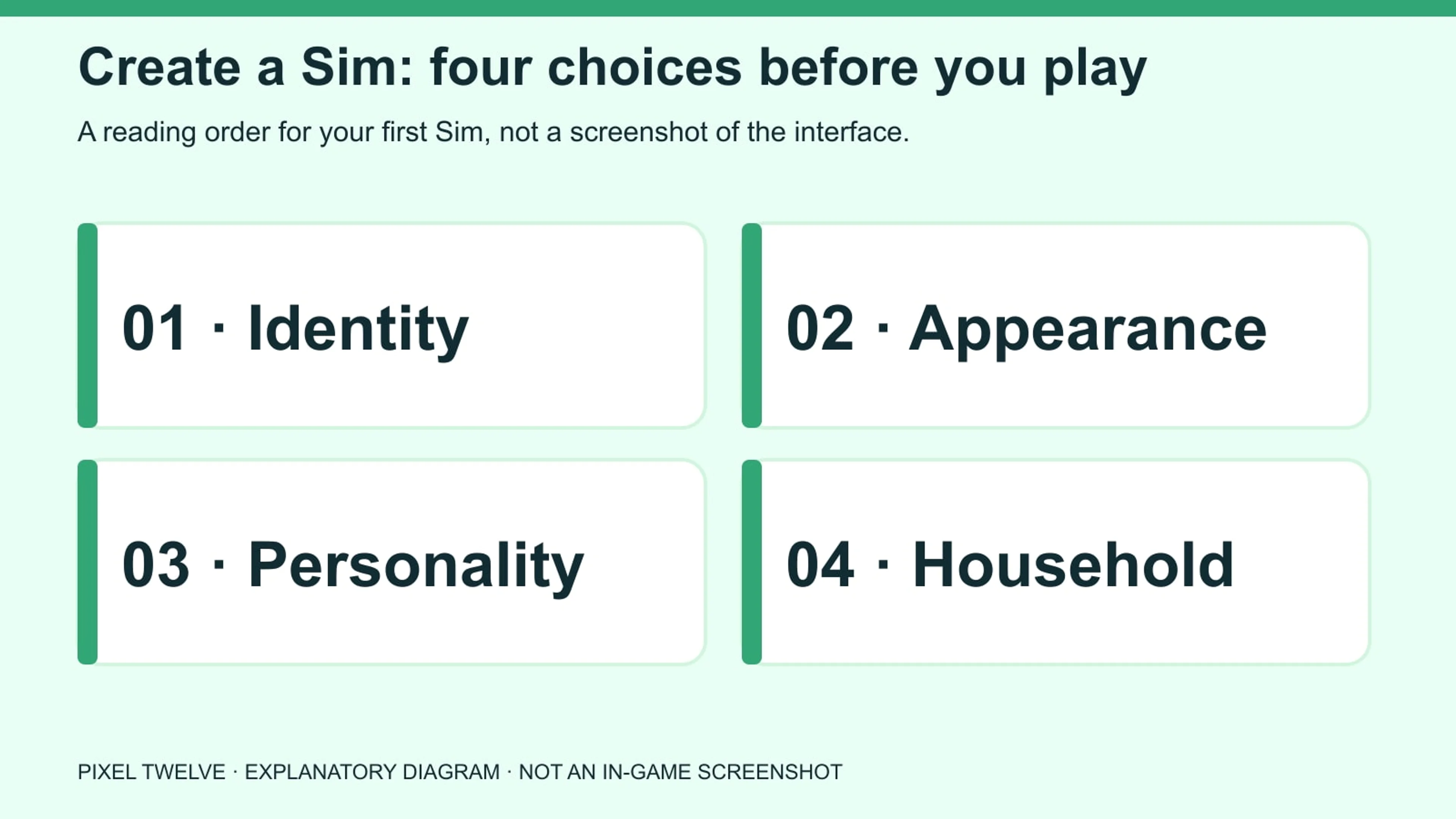 Create a Sim: four choices before you play

A reading order for your first Sim, not a screenshot of the interface.

01 · Identity

02 · Appearance

03 · Personality

04 · Household

PIXEL TWELVE · EXPLANATORY DIAGRAM · NOT AN IN-GAME SCREENSHOT